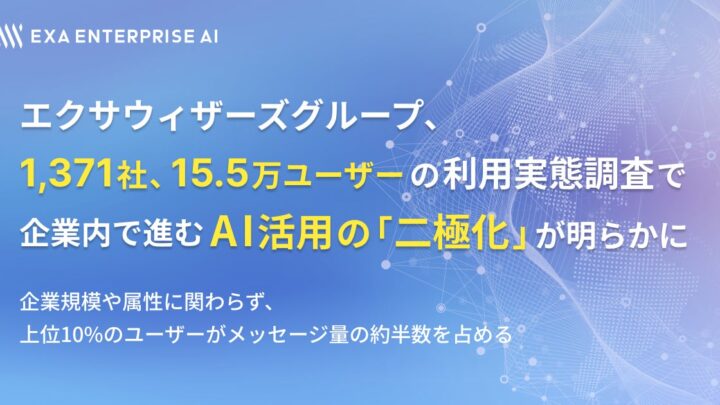 EXA ENTERPRISE AI

エクサウィザーズグループ、
1,371社、15.5万ユーザーの利用実態調査で
企業内で進むAI活用の「二極化」が明らかに

企業規模や属性に関わらず、
上位10%のユーザーがメッセージ量の約半数を占める